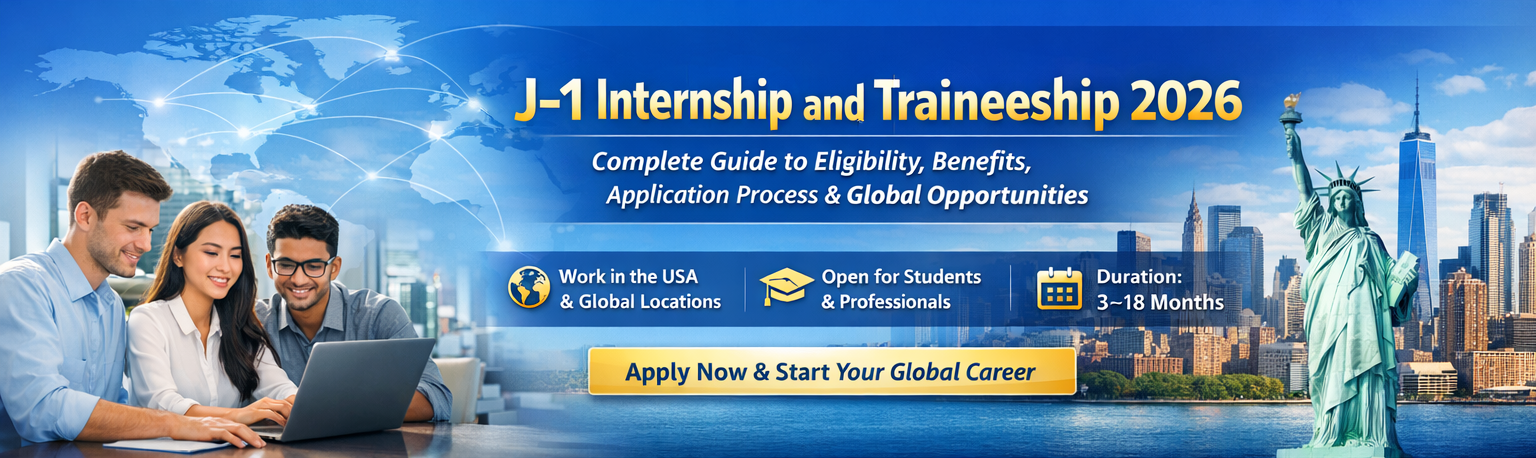 J-1 Internship and Traineeship 2026

Complete Guide to Eligibility, Benefits, Application Process & Global Opportunities

Work in the USA & Global Locations

Open for Students & Professionals

Duration: 3~18 Months

Apply Now & Start Your Global Career